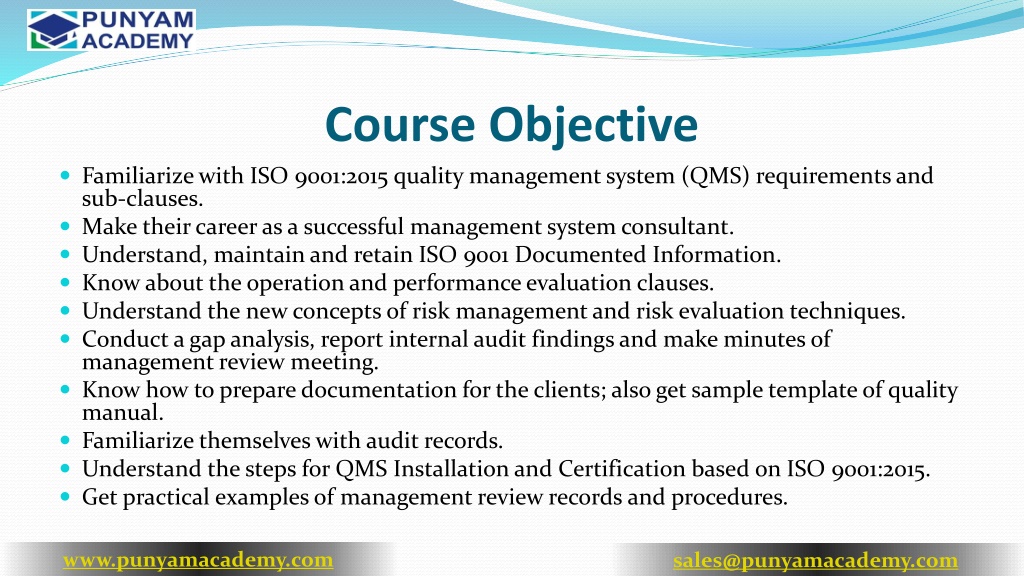 PUNYAM ACADEMY

Course Objective

- Familiarize with ISO 9001:2015 quality management system (QMS) requirements and sub-clauses.
- Make their career as a successful management system consultant.
- Understand, maintain and retain ISO 9001 Documented Information.
- Know about the operation and performance evaluation clauses.
- Understand the new concepts of risk management and risk evaluation techniques.
- Conduct a gap analysis, report internal audit findings and make minutes of management review meeting.
- Know how to prepare documentation for the clients; also get sample template of quality manual.
- Familiarize themselves with audit records.
- Understand the steps for QMS Installation and Certification based on ISO 9001:2015.
- Get practical examples of management review records and procedures.

www.punyamacademy.com

sales@punyamacademy.com